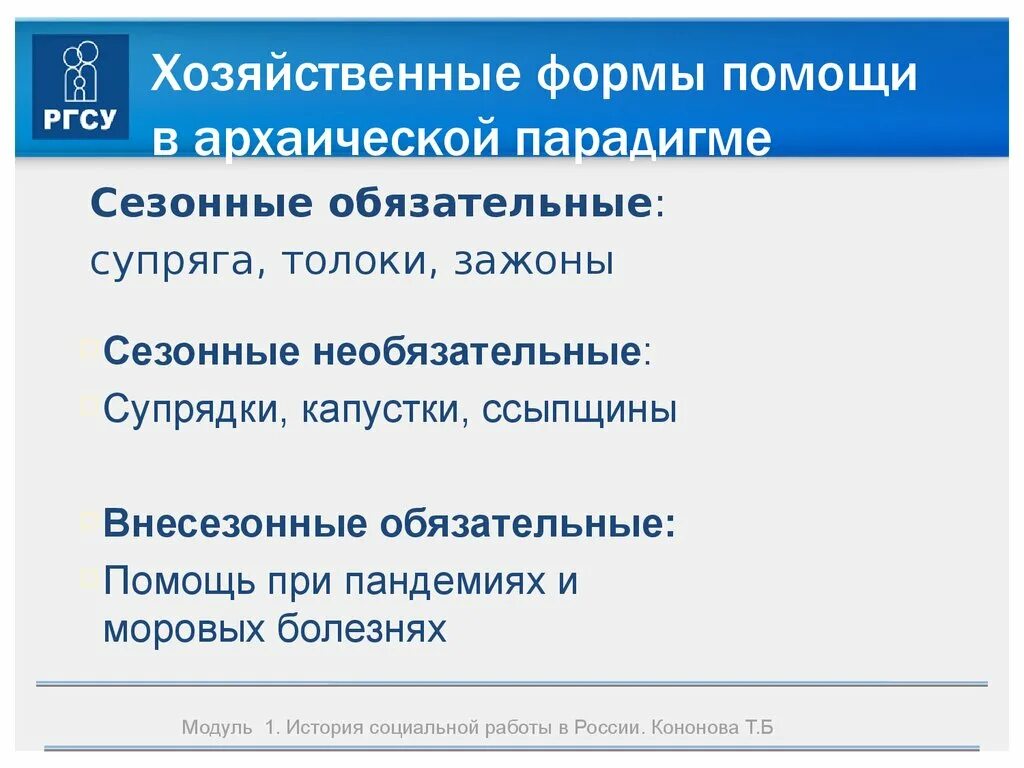 РГСУ

Хозяйственные формы помощи в архаической парадигме

Сезонные обязательные:
супряга, толоки, зажоны

Сезонные необязательные:
Супрядки, капустки, ссыпщины

Внесезонные обязательные:
Помощь при пандемиях и моровых болезнях

Модуль 1. История социальной работы в России. Кононова Т.Б